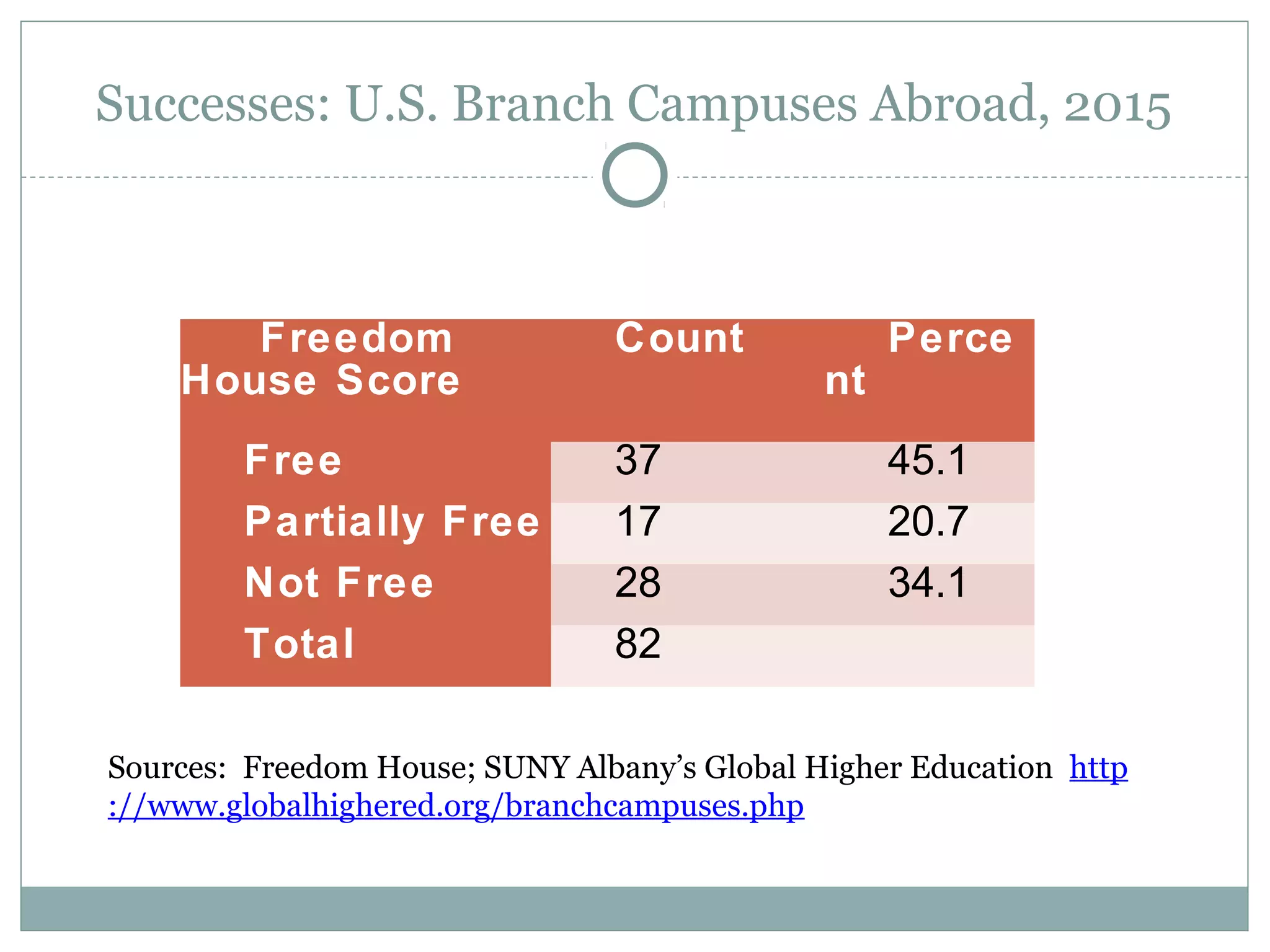 Successes: U.S. Branch Campuses Abroad, 2015

| Freedom House Score | Count | Percent |
|---|---|---|
| Free | 37 | 45.1 |
| Partially Free | 17 | 20.7 |
| Not Free | 28 | 34.1 |
| Total | 82 | |

Sources: Freedom House; SUNY Albany's Global Higher Education http://www.globalhighered.org/branchcampuses.php